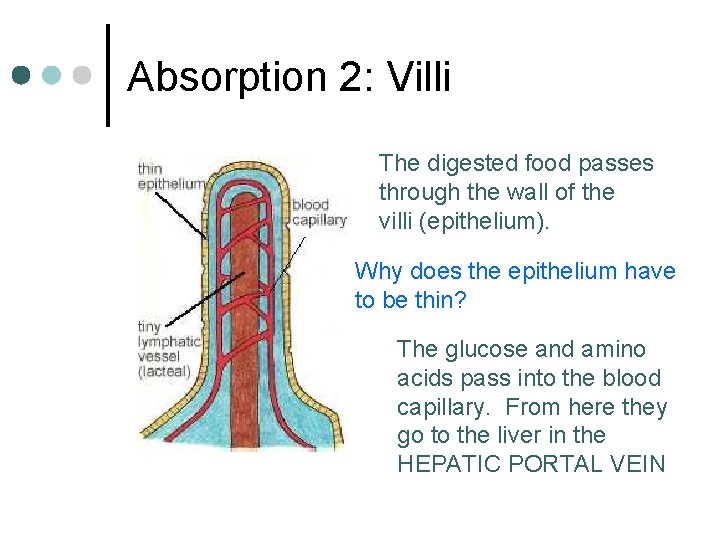 Absorption 2: Villi

thin epithelium

blood capillary

tiny lymphatic vessel (lacteal)

The digested food passes through the wall of the villi (epithelium).

Why does the epithelium have to be thin?

The glucose and amino acids pass into the blood capillary. From here they go to the liver in the HEPATIC PORTAL VEIN